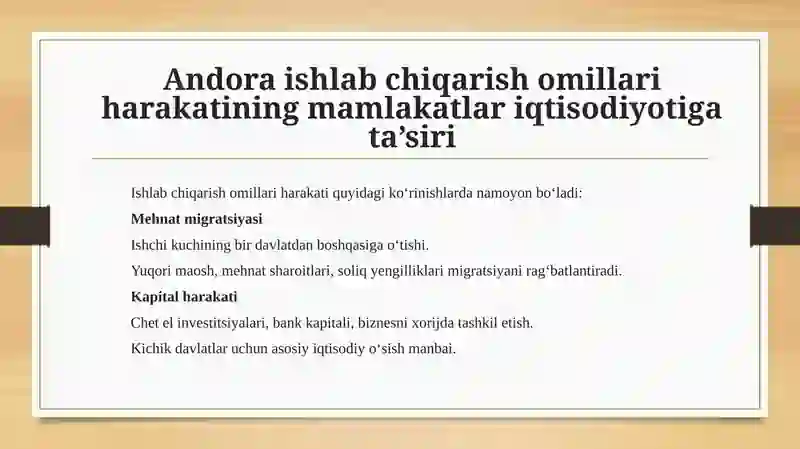 Andora ishlab chiqarish omillari harakatining mamlakatlar iqtisodiyotiga ta’siri

Ishlab chiqarish omillari harakati quyidagi ko‘rinishlarda namoyon bo‘ladi:

Mehnat migratsiyasi

Ishchi kuchining bir davlatdan boshqasiga o‘tishi.

Yuqori maosh, mehnat sharoitlari, soliq yengilliklari migratsiyani rag‘batlantiradi.

Kapital harakati

Chet el investitsiyalari, bank kapitali, biznesni xorijda tashkil etish.

Kichik davlatlar uchun asosiy iqtisodiy o‘sish manbai.